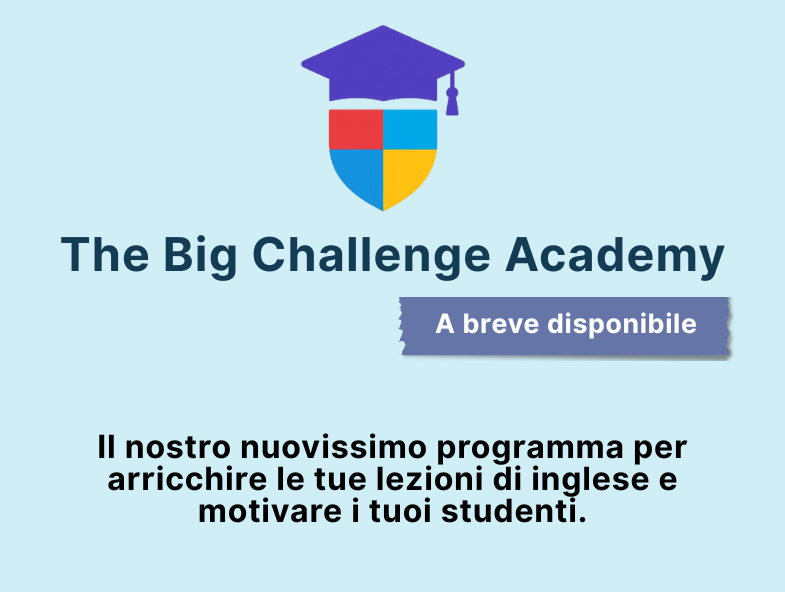 The Big Challenge Academy

A breve disponibile

Il nostro nuovissimo programma per arricchire le tue lezioni di inglese e motivare i tuoi studenti.